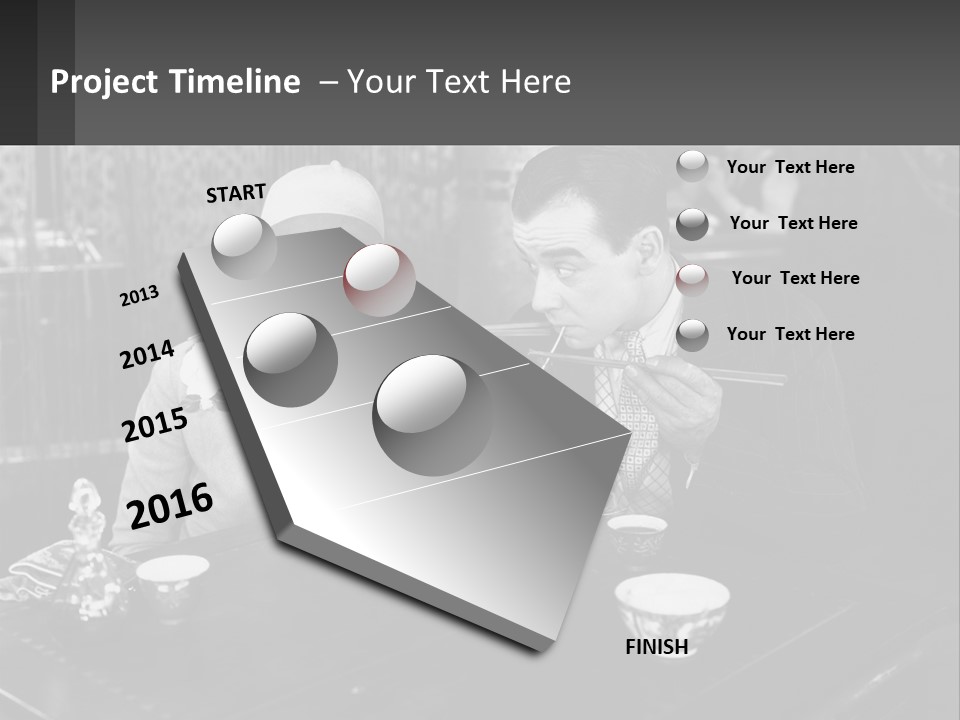 Project Timeline – Your Text Here

START

2013

2014

2015

2016

FINISH

Your Text Here

Your Text Here

Your Text Here

Your Text Here